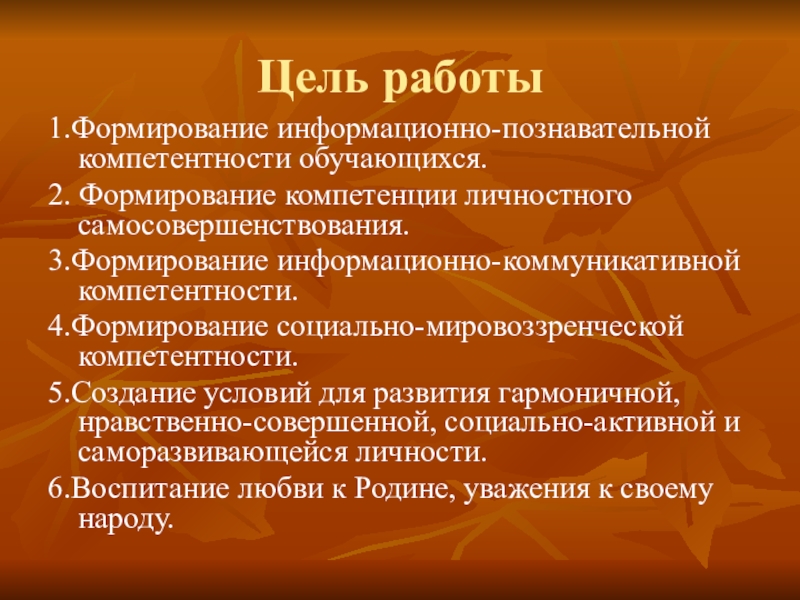 Цель работы

1.Формирование информационно-познавательной компетентности обучающихся.

2. Формирование компетенции личностного самосовершенствования.

3.Формирование информационно-коммуникативной компетентности.

4.Формирование социально-мировоззренческой компетентности.

5.Создание условий для развития гармоничной, нравственно-совершенной, социально-активной и саморазвивающейся личности.

6.Воспитание любви к Родине, уважения к своему народу.